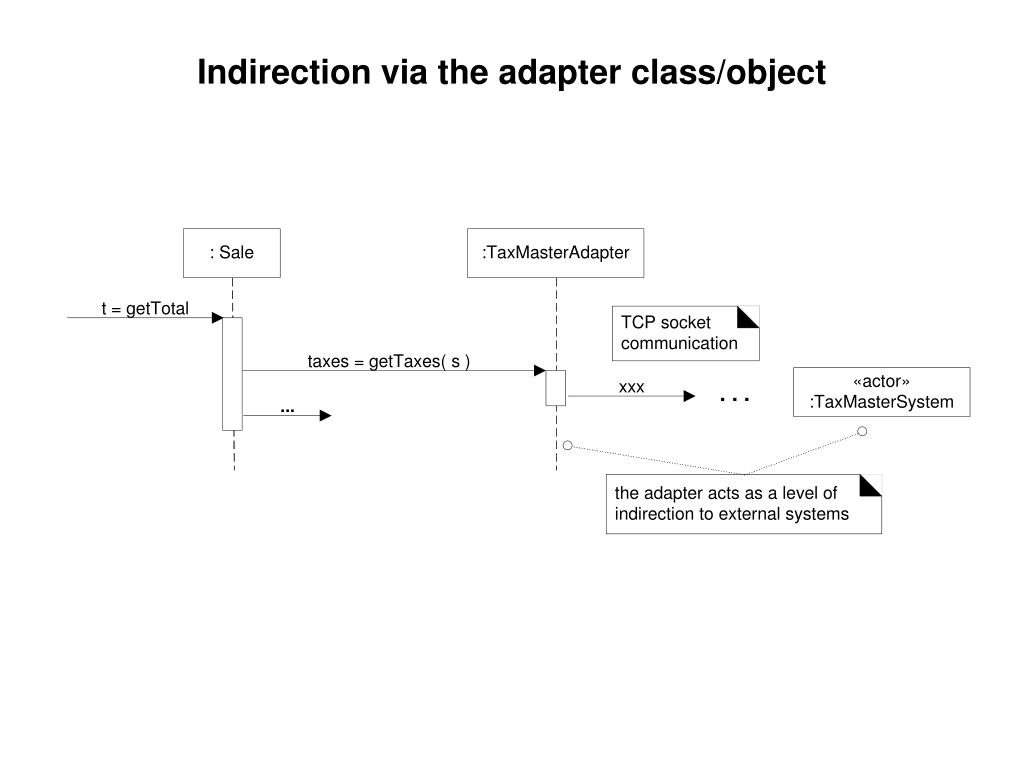 Indirection via the adapter class/object

: Sale

:TaxMasterAdapter

t = getTotal

TCP socket communication

taxes = getTaxes( s )

xxx

. . .

«actor» :TaxMasterSystem

...

the adapter acts as a level of indirection to external systems